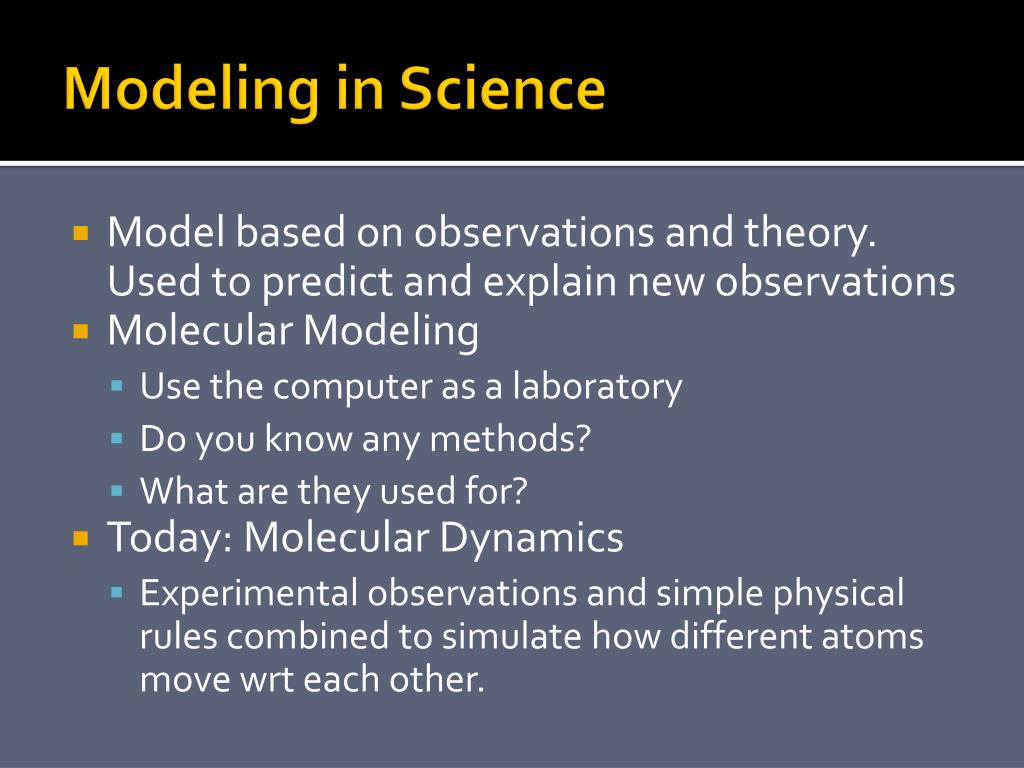 Modeling in Science

Model based on observations and theory. Used to predict and explain new observations

Molecular Modeling

Use the computer as a laboratory

Do you know any methods?

What are they used for?

Today: Molecular Dynamics

Experimental observations and simple physical rules combined to simulate how different atoms move wrt each other.